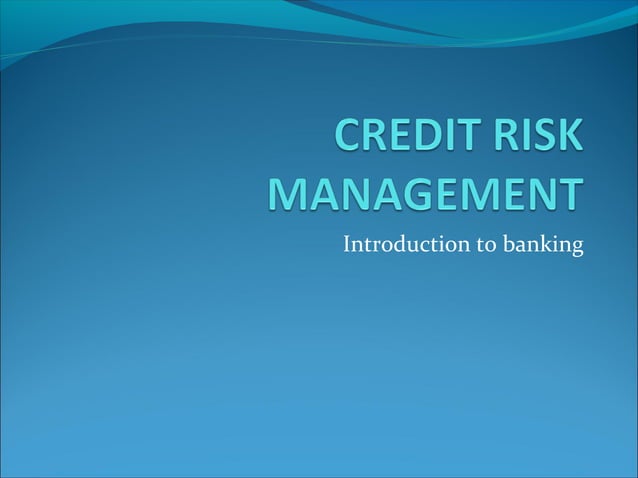 CREDIT RISK MANAGEMENT

Introduction to banking